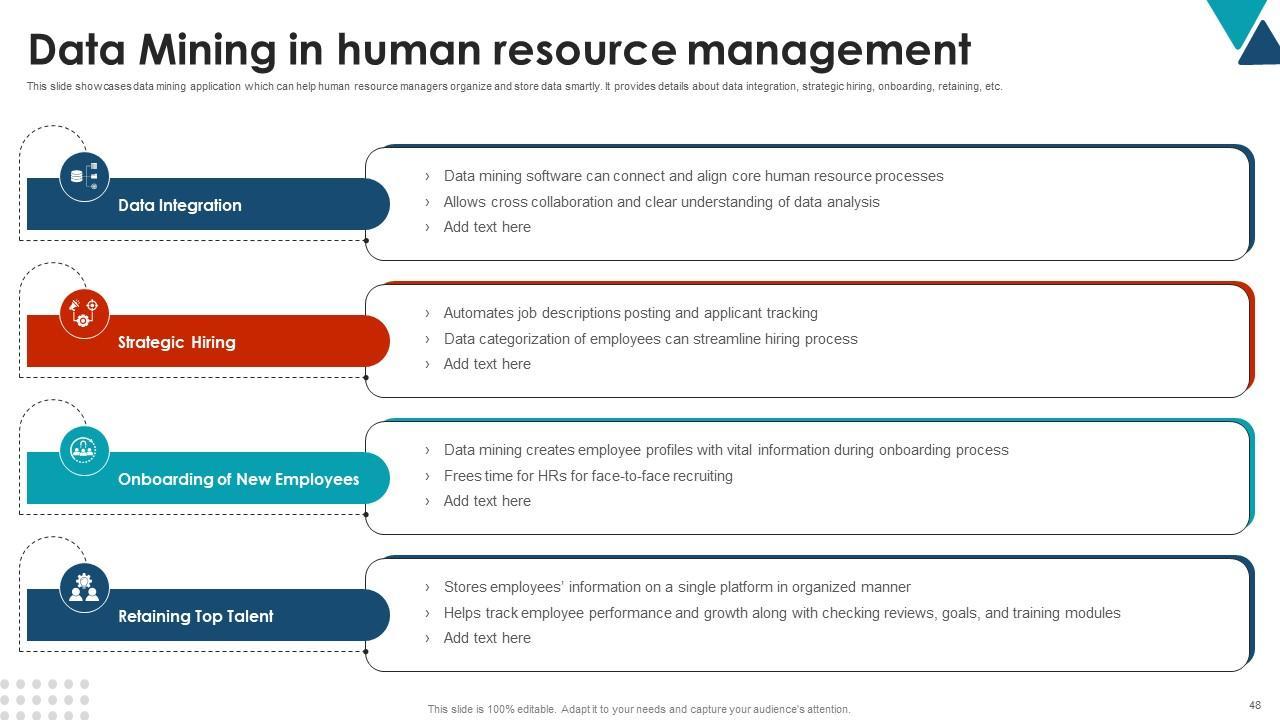 Data Mining in human resource management

This slide showcases data mining application which can help human resource managers organize and store data smartly. It provides details about data integration, strategic hiring, onboarding, retaining, etc.

Data Integration

› Data mining software can connect and align core human resource processes
› Allows cross collaboration and clear understanding of data analysis
› Add text here

Strategic Hiring

› Automates job descriptions posting and applicant tracking
› Data categorization of employees can streamline hiring process
› Add text here

Onboarding of New Employees

› Data mining creates employee profiles with vital information during onboarding process
› Frees time for HRs for face-to-face recruiting
› Add text here

Retaining Top Talent

› Stores employees' information on a single platform in organized manner
› Helps track employee performance and growth along with checking reviews, goals, and training modules
› Add text here

This slide is 100% editable. Adapt it to your needs and capture your audience's attention.

48